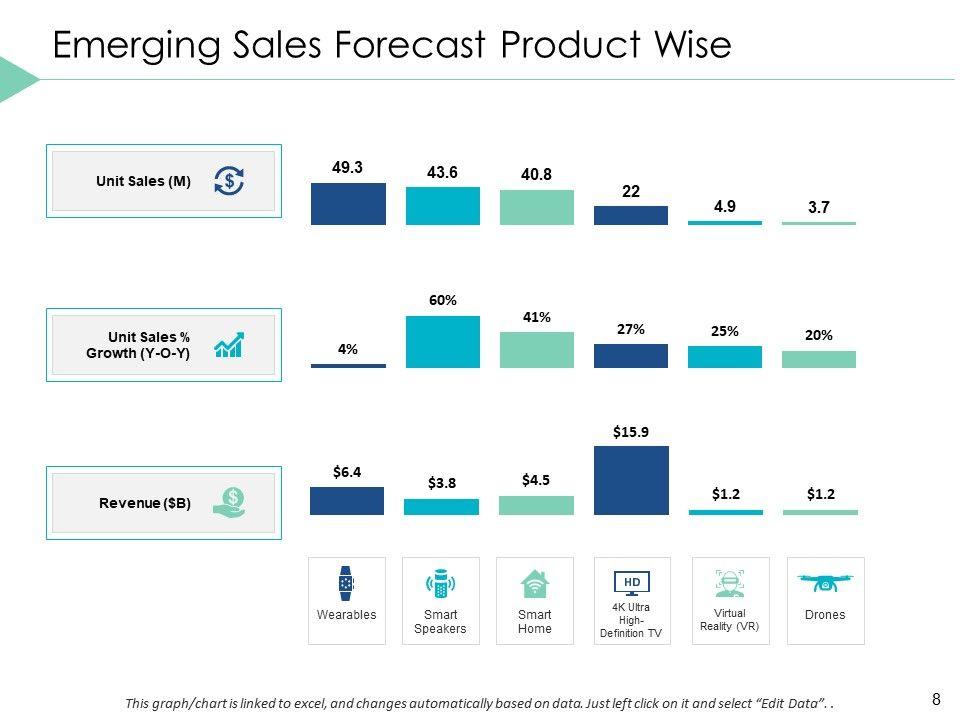 Emerging Sales Forecast Product Wise

Unit Sales (M)

49.3 43.6 40.8 22 4.9 3.7

Unit Sales % Growth (Y-O-Y)

4% 60% 41% 27% 25% 20%

Revenue ($B)

$6.4 $3.8 $4.5 $15.9 $1.2 $1.2

Wearables

Smart Speakers

Smart Home

HD

4K Ultra High-Definition TV

Virtual Reality (VR)

Drones

This graph/chart is linked to excel, and changes automatically based on data. Just left click on it and select "Edit Data". .

8